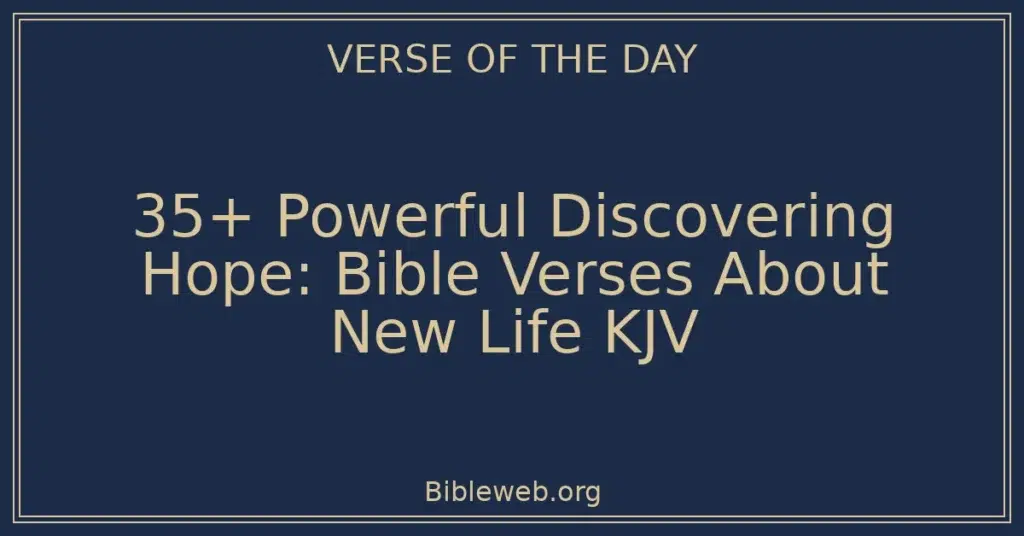 VERSE OF THE DAY

35+ Powerful Discovering Hope: Bible Verses About New Life KJV

Bibleweb.org